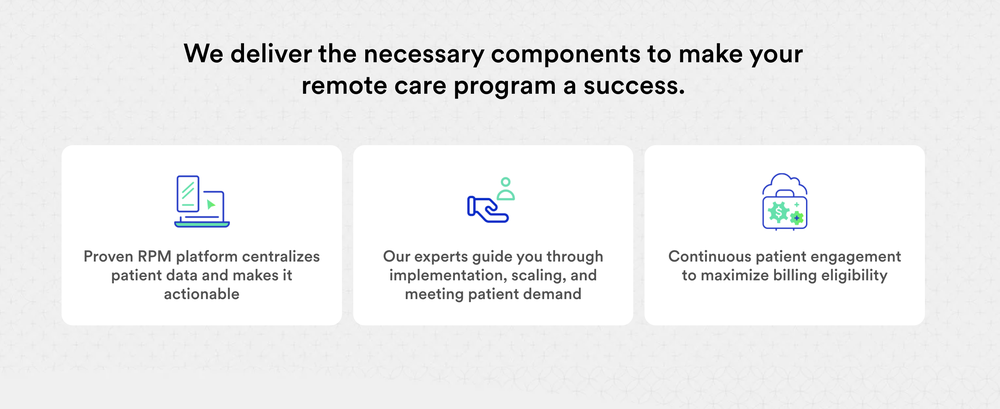 We deliver the necessary components to make your remote care program a success.

Proven RPM platform centralizes patient data and makes it actionable

Our experts guide you through implementation, scaling, and meeting patient demand

Continuous patient engagement to maximize billing eligibility